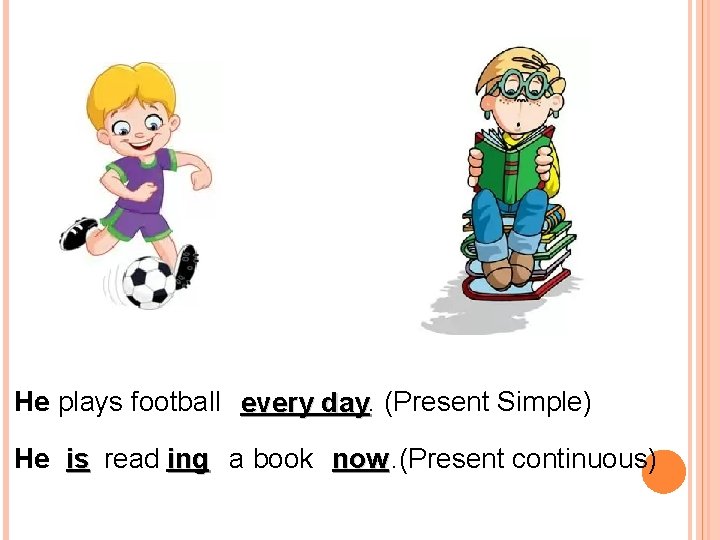 He plays football every day. (Present Simple)

He is read ing a book now.(Present continuous)